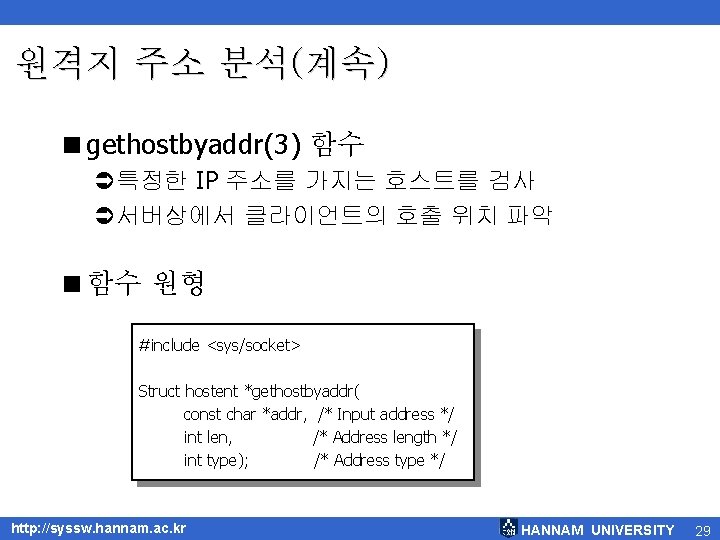 원격지 주소 분석(계속)

■ gethostbyaddr(3) 함수

➲ 특정한 IP 주소를 가지는 호스트를 검사

➲ 서버상에서 클라이언트의 호출 위치 파악

■ 함수 원형

#include <sys/socket>

Struct hostent *gethostbyaddr(
const char *addr, /* Input address */
int len, /* Address length */
int type); /* Address type */

http://syssw.hannam.ac.kr

HANNAM UNIVERSITY 29